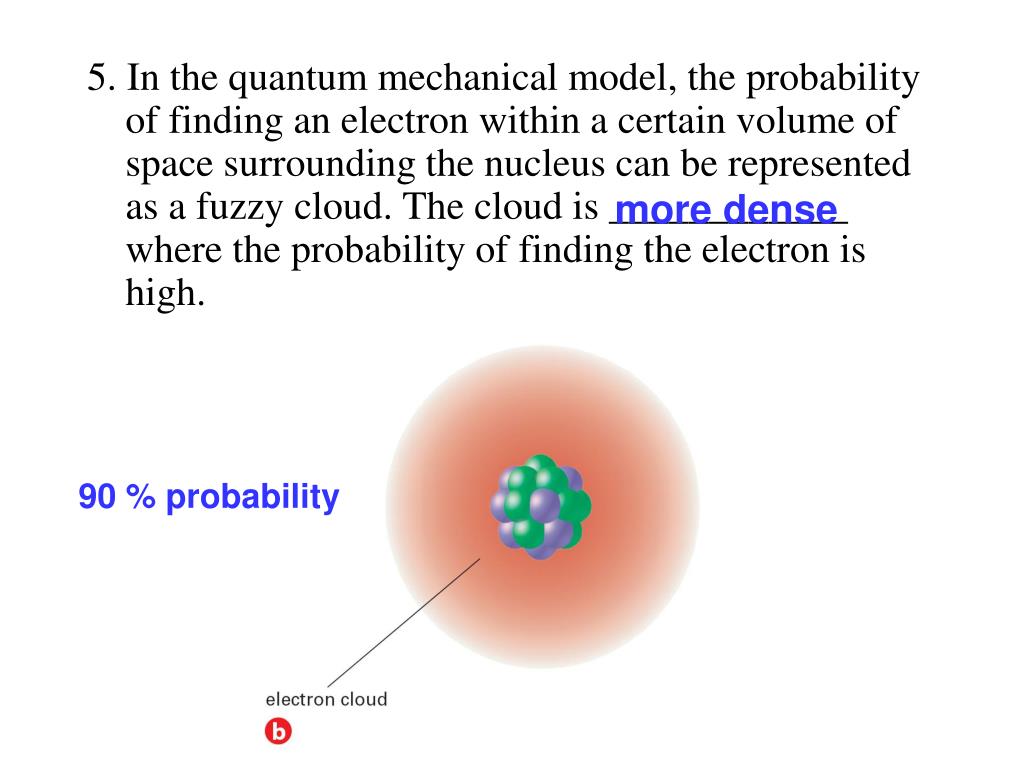 5. In the quantum mechanical model, the probability of finding an electron within a certain volume of space surrounding the nucleus can be represented as a fuzzy cloud. The cloud is more dense where the probability of finding the electron is high.

90 % probability

electron cloud

b